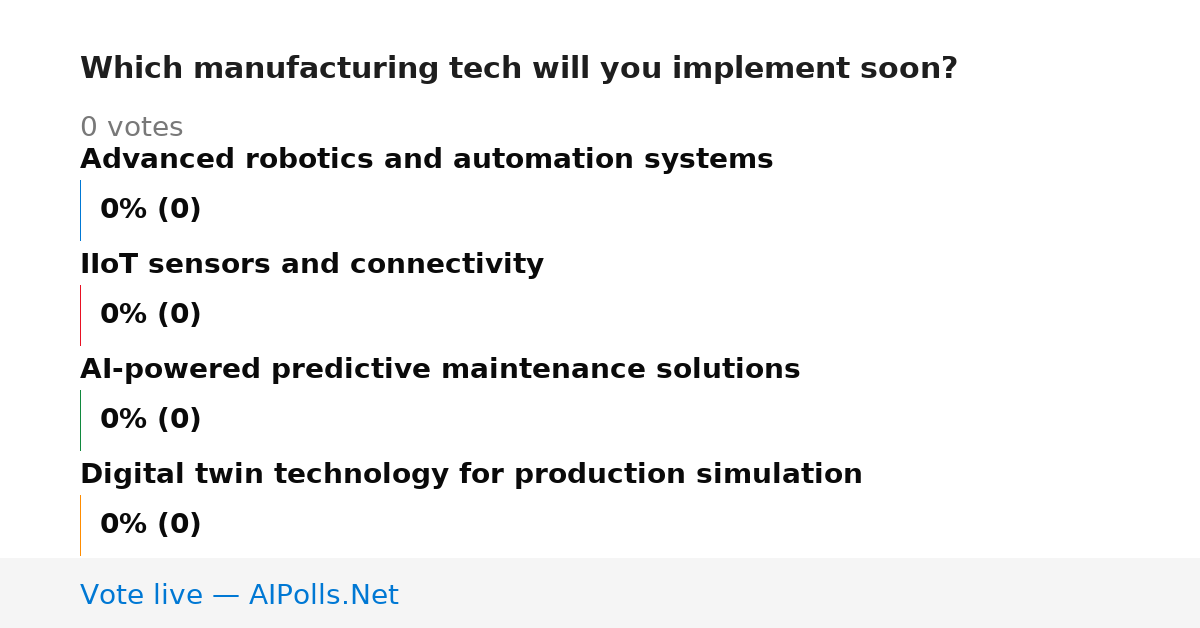 Which manufacturing tech will you implement soon?

0 votes

Advanced robotics and automation systems

0% (0)

IIoT sensors and connectivity

0% (0)

AI-powered predictive maintenance solutions

0% (0)

Digital twin technology for production simulation

0% (0)

Vote live — AIPolls.Net